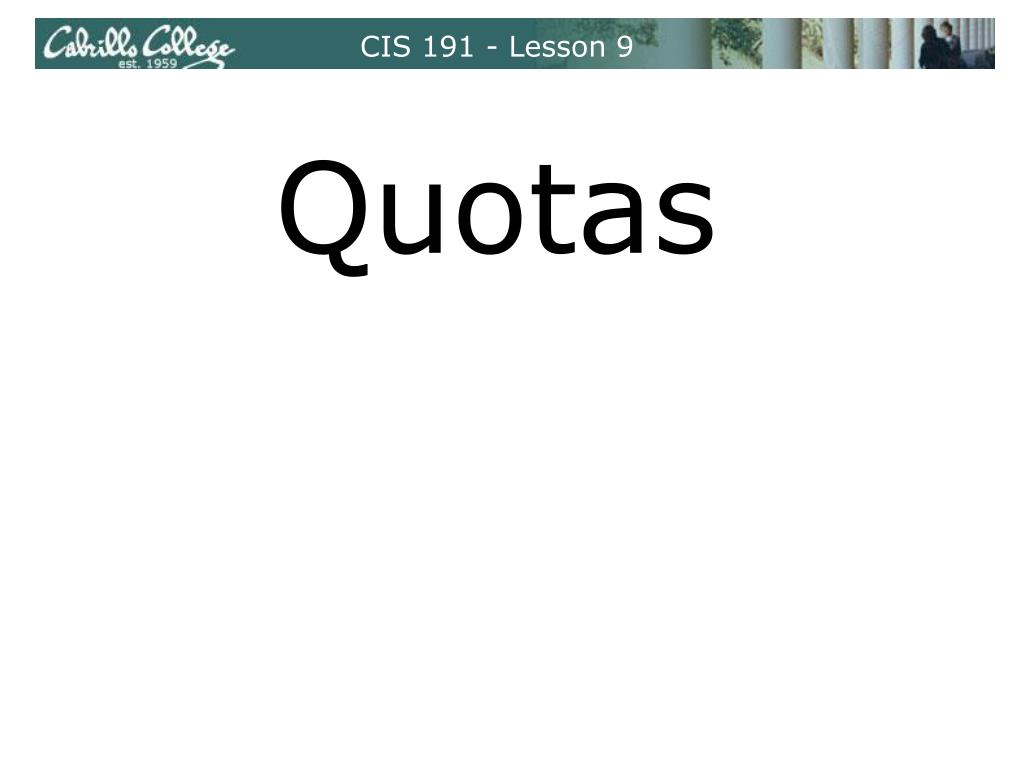 Cabrillo College
est. 1959
CIS 191 - Lesson 9

Quotas